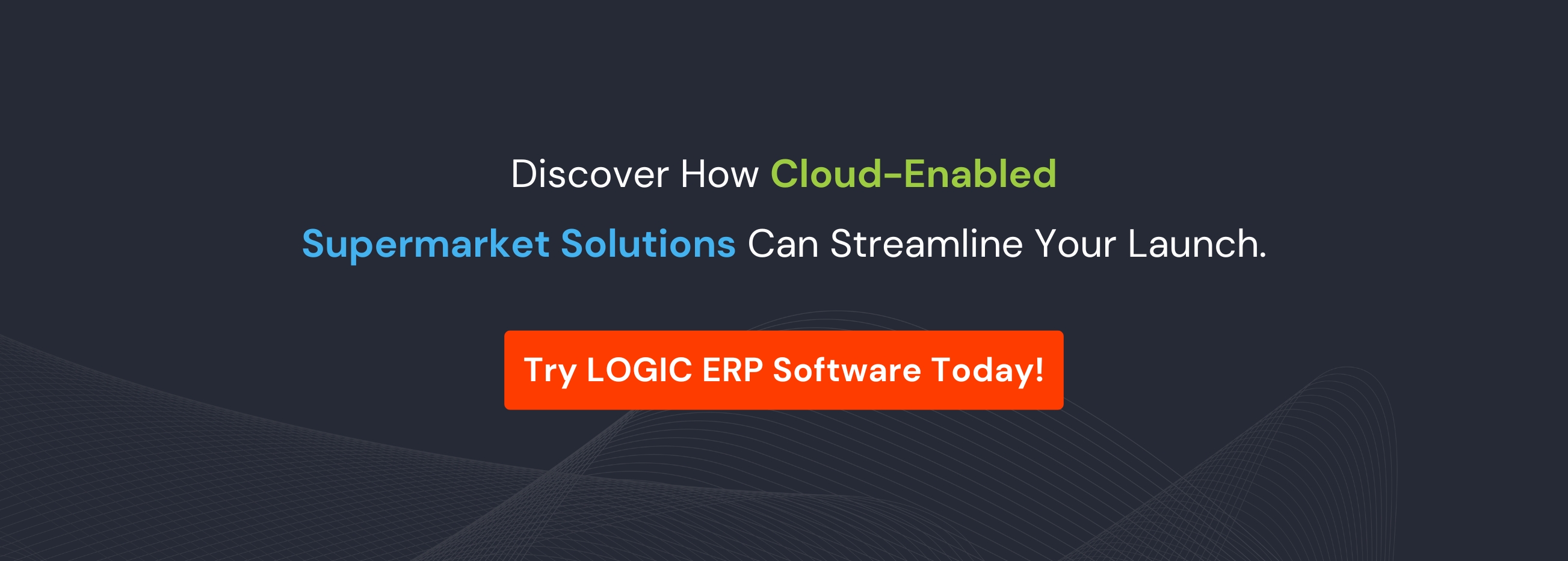 Discover How Cloud-Enabled Supermarket Solutions Can Streamline Your Launch.

Try LOGIC ERP Software Today!